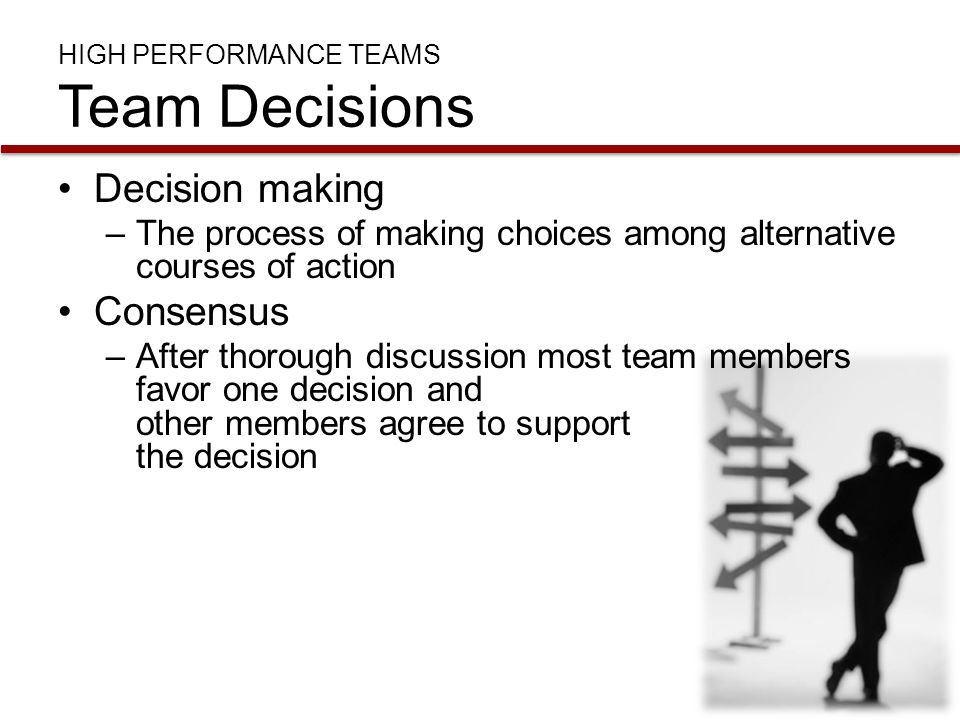 HIGH PERFORMANCE TEAMS
Team Decisions

• Decision making
– The process of making choices among alternative courses of action
• Consensus
– After thorough discussion most team members favor one decision and other members agree to support the decision